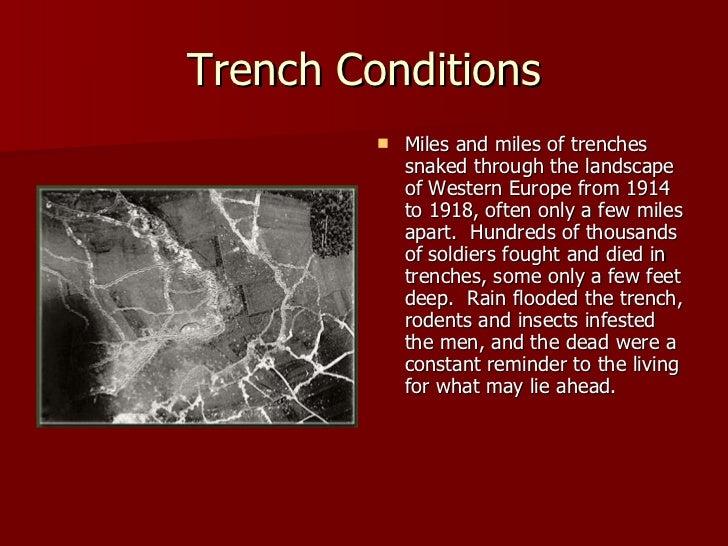 Trench Conditions

Miles and miles of trenches snaked through the landscape of Western Europe from 1914 to 1918, often only a few miles apart. Hundreds of thousands of soldiers fought and died in trenches, some only a few feet deep. Rain flooded the trench, rodents and insects infested the men, and the dead were a constant reminder to the living for what may lie ahead.